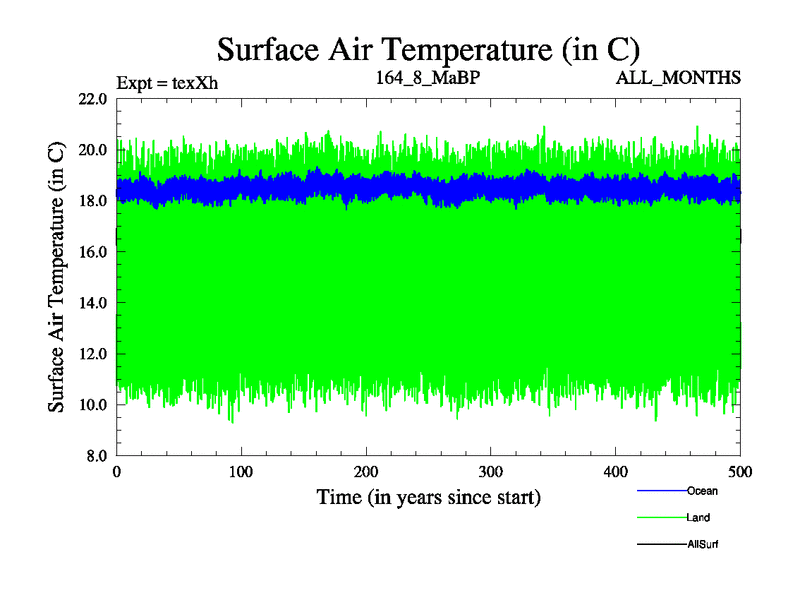 Surface Air Temperature (in C)

Expt = texXh
164_8_MaBP
ALL_MONTHS

Surface Air Temperature (in C)

22.0
20.0
18.0
16.0
14.0
12.0
10.0
8.0

0
100
200
300
400
500

Time (in years since start)

Ocean
Land
AllSurf